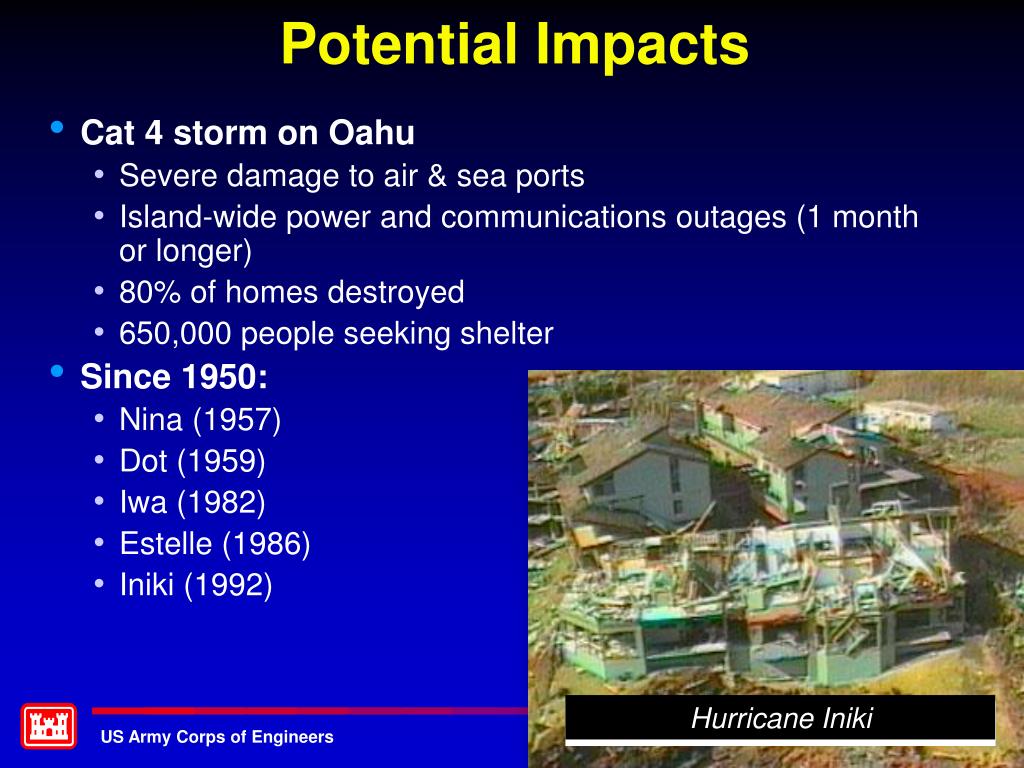 Potential Impacts

• Cat 4 storm on Oahu
  • Severe damage to air & sea ports
  • Island-wide power and communications outages (1 month or longer)
  • 80% of homes destroyed
  • 650,000 people seeking shelter
• Since 1950:
  • Nina (1957)
  • Dot (1959)
  • Iwa (1982)
  • Estelle (1986)
  • Iniki (1992)

Hurricane Iniki

US Army Corps of Engineers